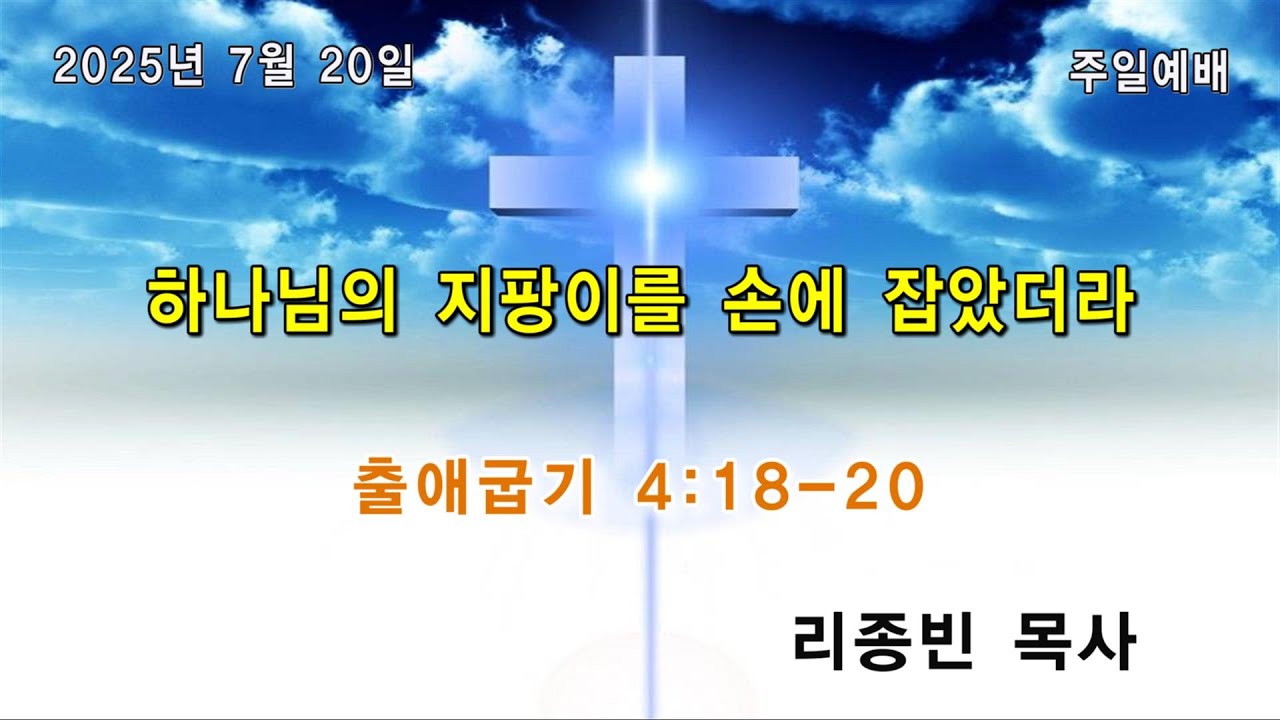 2025년 7월 20일

주일예배

하나님의 지팡이를 손에 잡았더라

출애굽기 4:18-20

리종빈 목사